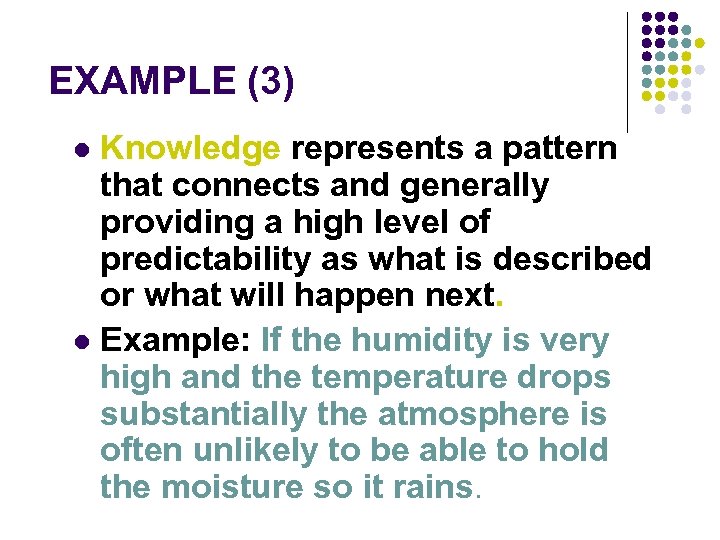 EXAMPLE (3)

- Knowledge represents a pattern that connects and generally providing a high level of predictability as what is described or what will happen next.
- Example: If the humidity is very high and the temperature drops substantially the atmosphere is often unlikely to be able to hold the moisture so it rains.